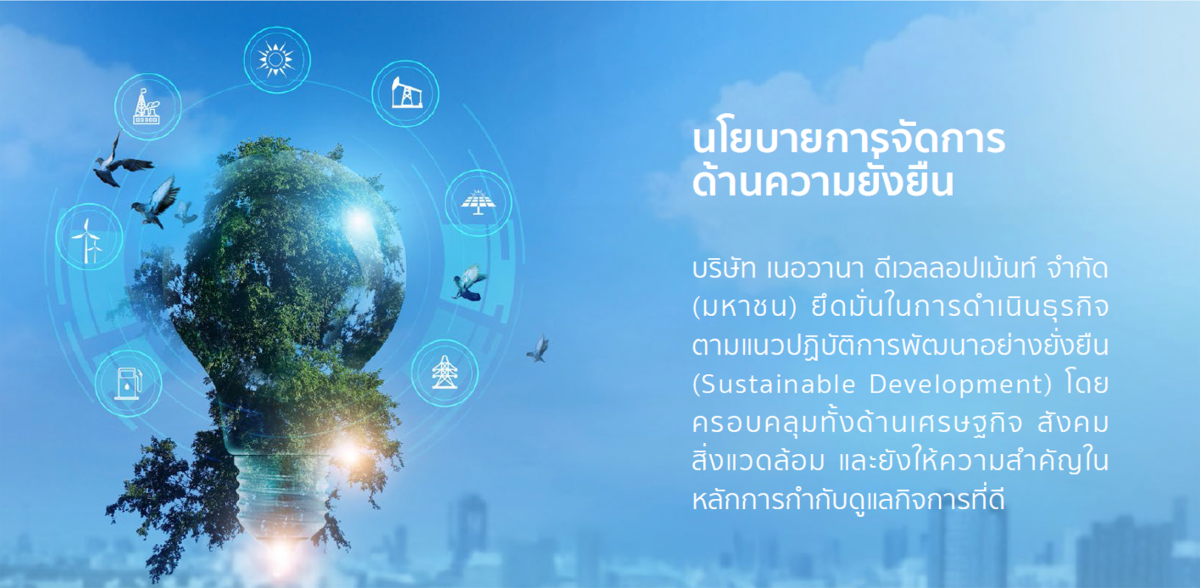 นโยบายการจัดการ
ด้านความยั่งยืน

บริษัท เนอวานา ดีเวลลอปเม้นท์ จำกัด (มหาชน) ยึดมั่นในการดำเนินธุรกิจตามแนวปฏิบัติการพัฒนาอย่างยั่งยืน (Sustainable Development) โดยครอบคลุมทั้งด้านเศรษฐกิจ สังคม สิ่งแวดล้อม และยังให้ความสำคัญในหลักการกำกับดูแลกิจการที่ดี